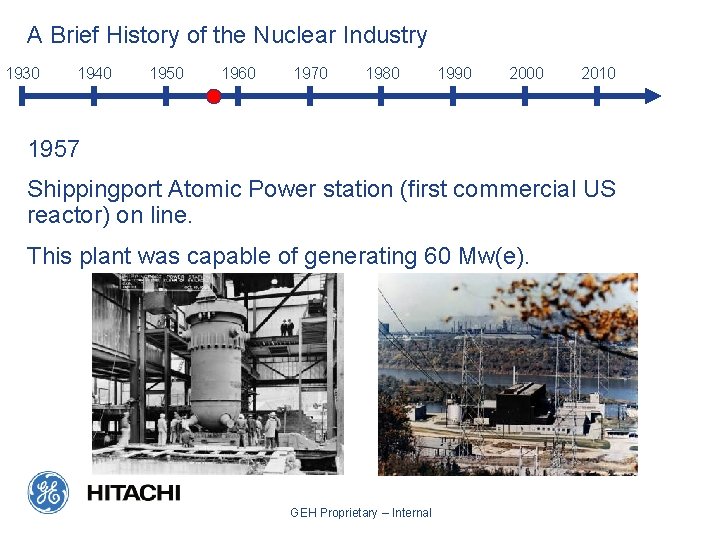 A Brief History of the Nuclear Industry

1930 1940 1950 1960 1970 1980 1990 2000 2010

1957

Shippingport Atomic Power station (first commercial US reactor) on line.

This plant was capable of generating 60 Mw(e).

GE HITACHI

GEH Proprietary – Internal